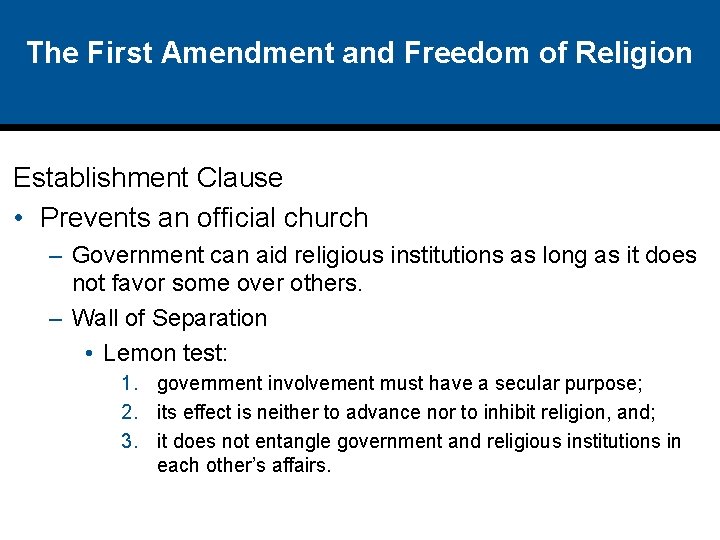 The First Amendment and Freedom of Religion

Establishment Clause

• Prevents an official church

– Government can aid religious institutions as long as it does not favor some over others.

– Wall of Separation

• Lemon test:

1. government involvement must have a secular purpose;

2. its effect is neither to advance nor to inhibit religion, and;

3. it does not entangle government and religious institutions in each other's affairs.